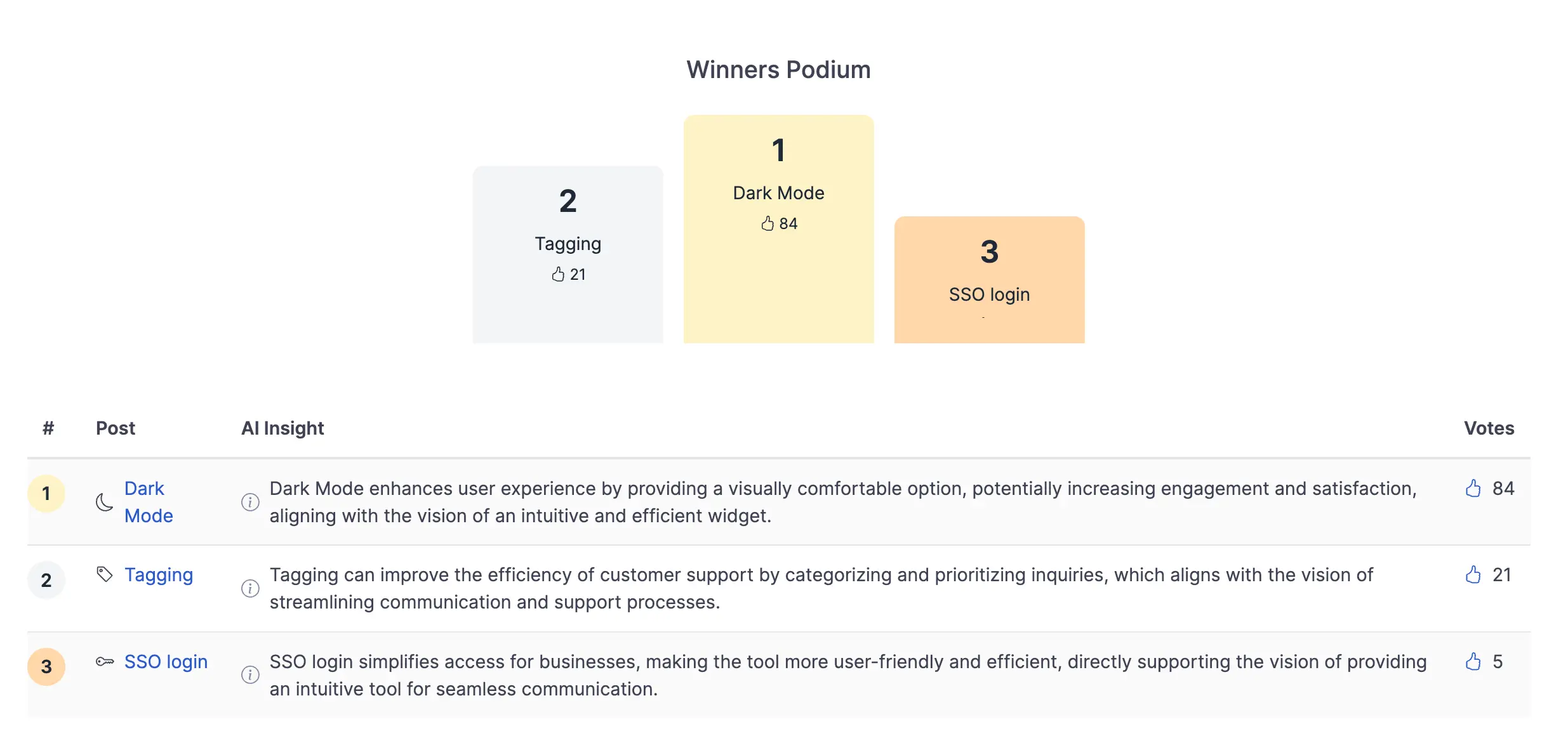 Winners Podium

2
Tagging
21

1
Dark Mode
84

3
SSO login

| # | Post | AI Insight | Votes |
|---|---|---|---|
| 1 | Dark Mode | Dark Mode enhances user experience by providing a visually comfortable option, potentially increasing engagement and satisfaction, aligning with the vision of an intuitive and efficient widget. | 84 |
| 2 | Tagging | Tagging can improve the efficiency of customer support by categorizing and prioritizing inquiries, which aligns with the vision of streamlining communication and support processes. | 21 |
| 3 | SSO login | SSO login simplifies access for businesses, making the tool more user-friendly and efficient, directly supporting the vision of providing an intuitive tool for seamless communication. | 5 |